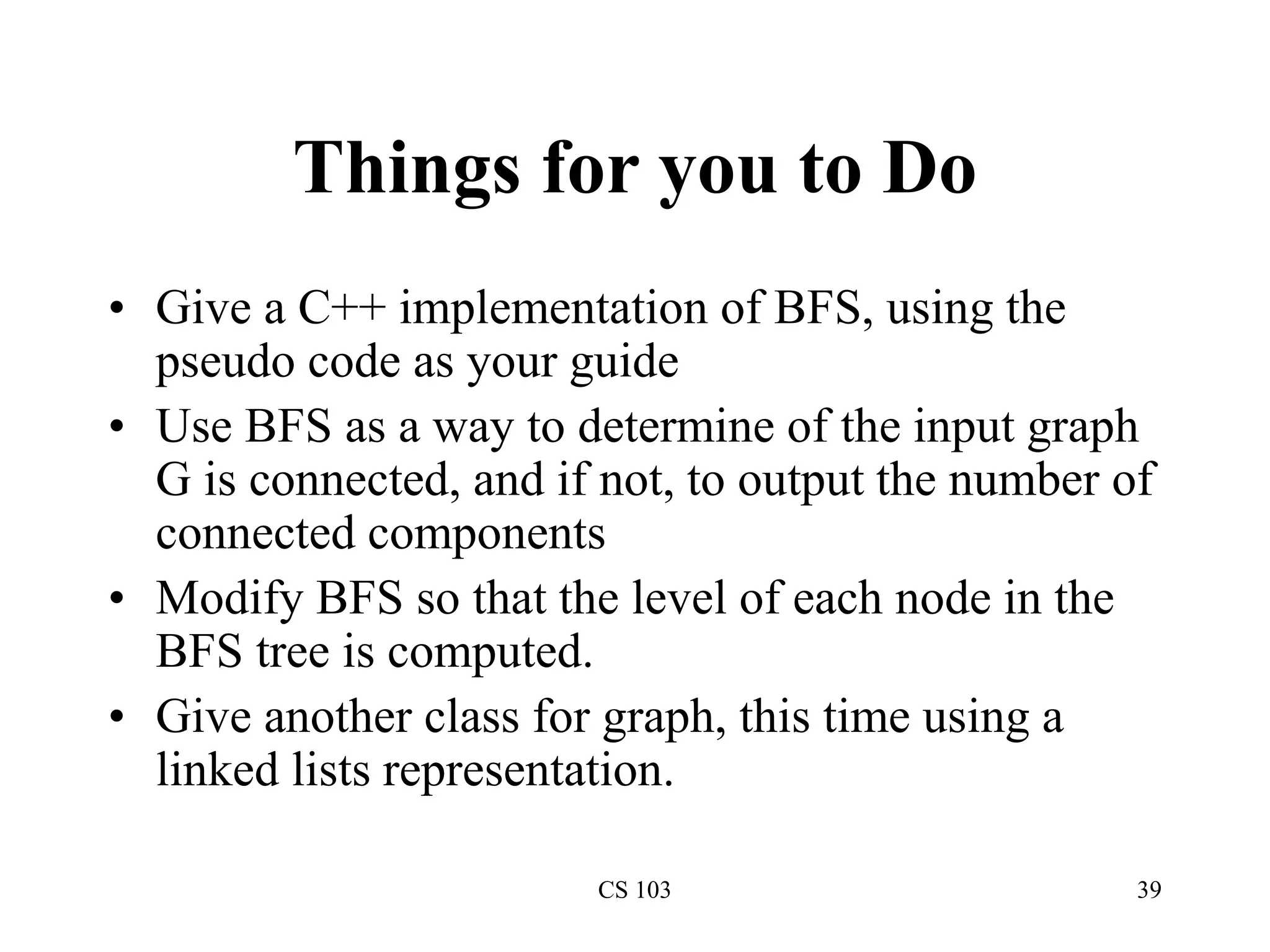 Things for you to Do

• Give a C++ implementation of BFS, using the pseudo code as your guide
• Use BFS as a way to determine of the input graph G is connected, and if not, to output the number of connected components
• Modify BFS so that the level of each node in the BFS tree is computed.
• Give another class for graph, this time using a linked lists representation.

CS 103

39